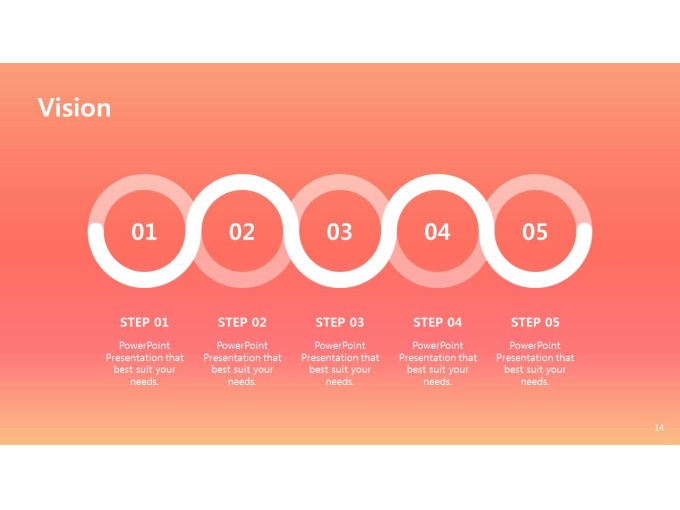 Vision

01

02

03

04

05

STEP 01

PowerPoint Presentation that best suit your needs.

STEP 02

PowerPoint Presentation that best suit your needs.

STEP 03

PowerPoint Presentation that best suit your needs.

STEP 04

PowerPoint Presentation that best suit your needs.

STEP 05

PowerPoint Presentation that best suit your needs.

14